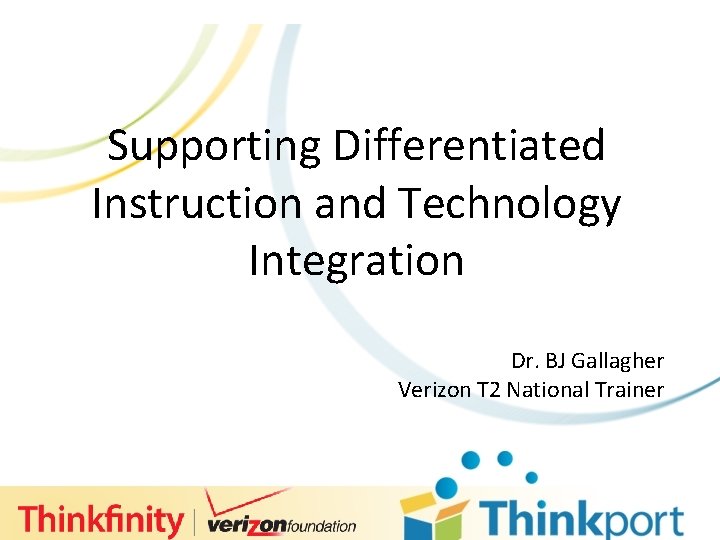 Supporting Differentiated Instruction and Technology Integration

Dr. BJ Gallagher
Verizon T2 National Trainer

Thinkfinity | verizon foundation

Thinkport